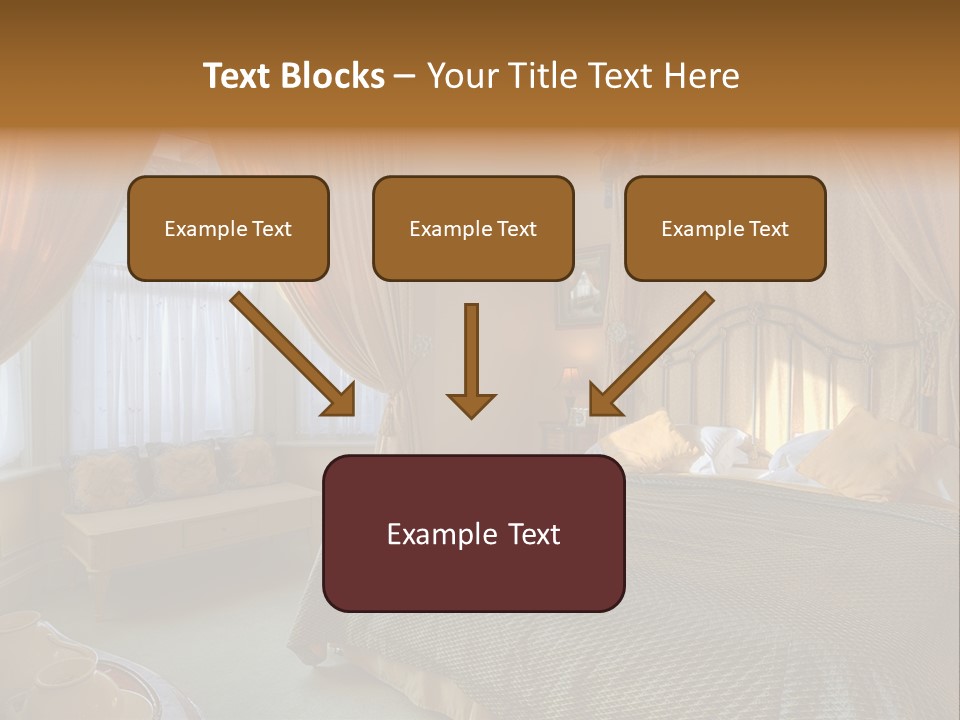 Text Blocks – Your Title Text Here

Example Text

Example Text

Example Text

Example Text